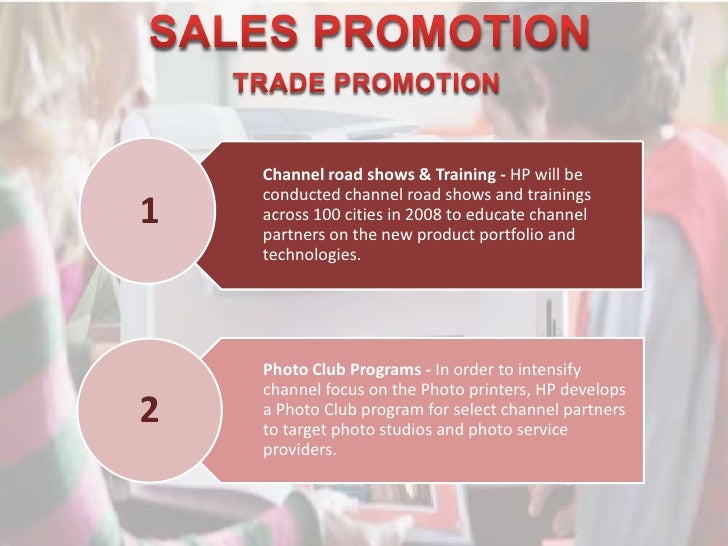 SALES PROMOTION

TRADE PROMOTION

1

Channel road shows & Training - HP will be conducted channel road shows and trainings across 100 cities in 2008 to educate channel partners on the new product portfolio and technologies.

2

Photo Club Programs - In order to intensify channel focus on the Photo printers, HP develops a Photo Club program for select channel partners to target photo studios and photo service providers.